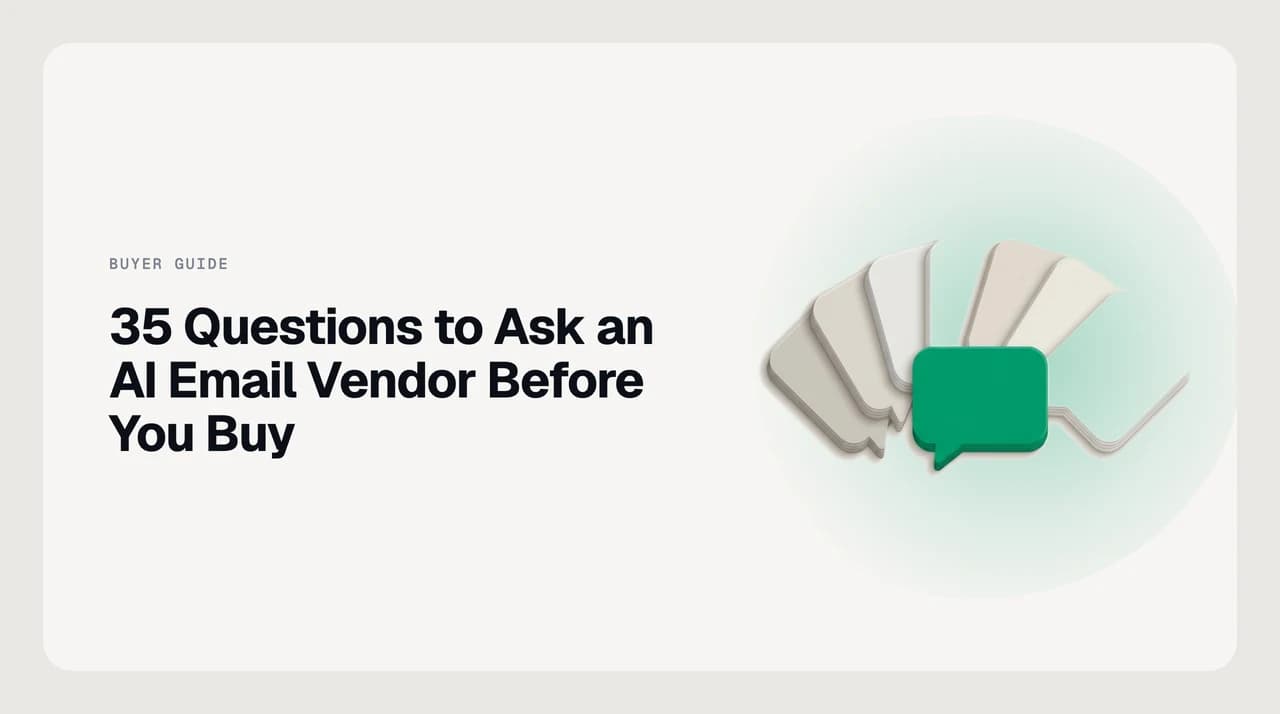 BUYER GUIDE

35 Questions to Ask an AI Email Vendor Before You Buy